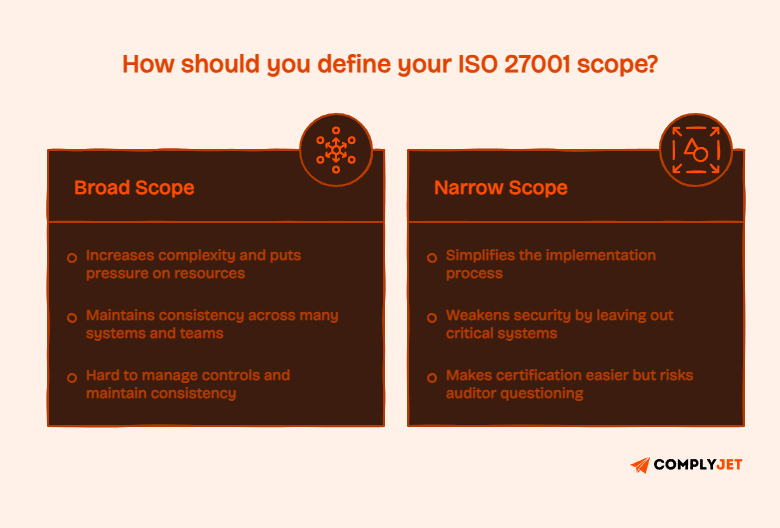 How should you define your ISO 27001 scope?

Broad Scope

Increases complexity and puts pressure on resources

Maintains consistency across many systems and teams

Hard to manage controls and maintain consistency

Narrow Scope

Simplifies the implementation process

Weakens security by leaving out critical systems

Makes certification easier but risks auditor questioning

COMPLYJET